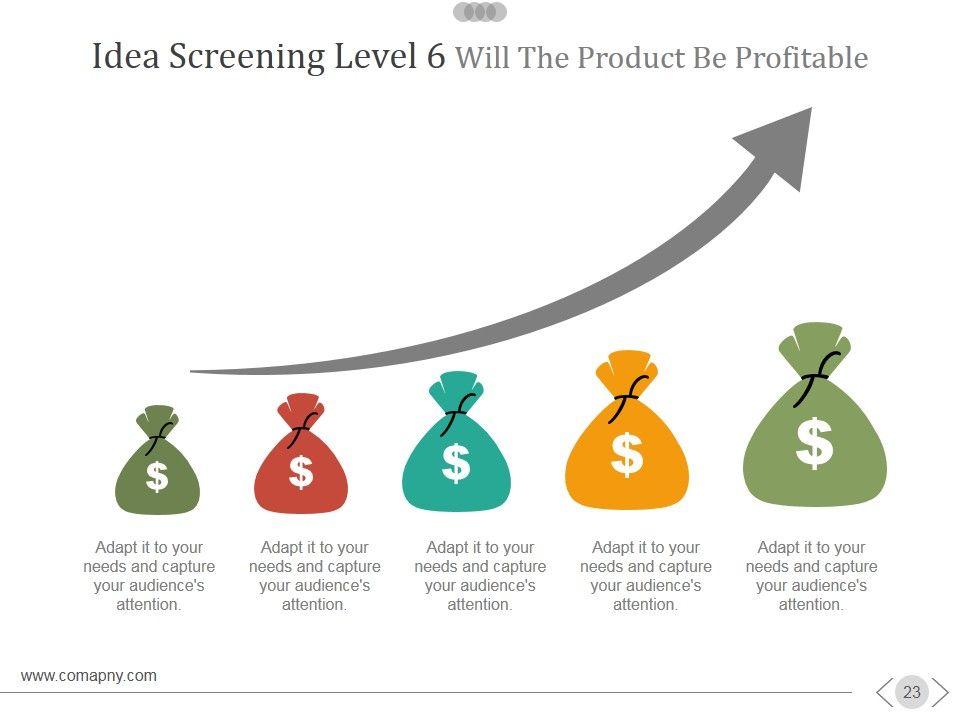 Idea Screening Level 6 Will The Product Be Profitable

$

$

$

$

$

Adapt it to your needs and capture your audience's attention.

Adapt it to your needs and capture your audience's attention.

Adapt it to your needs and capture your audience's attention.

Adapt it to your needs and capture your audience's attention.

Adapt it to your needs and capture your audience's attention.

www.comapny.com

23